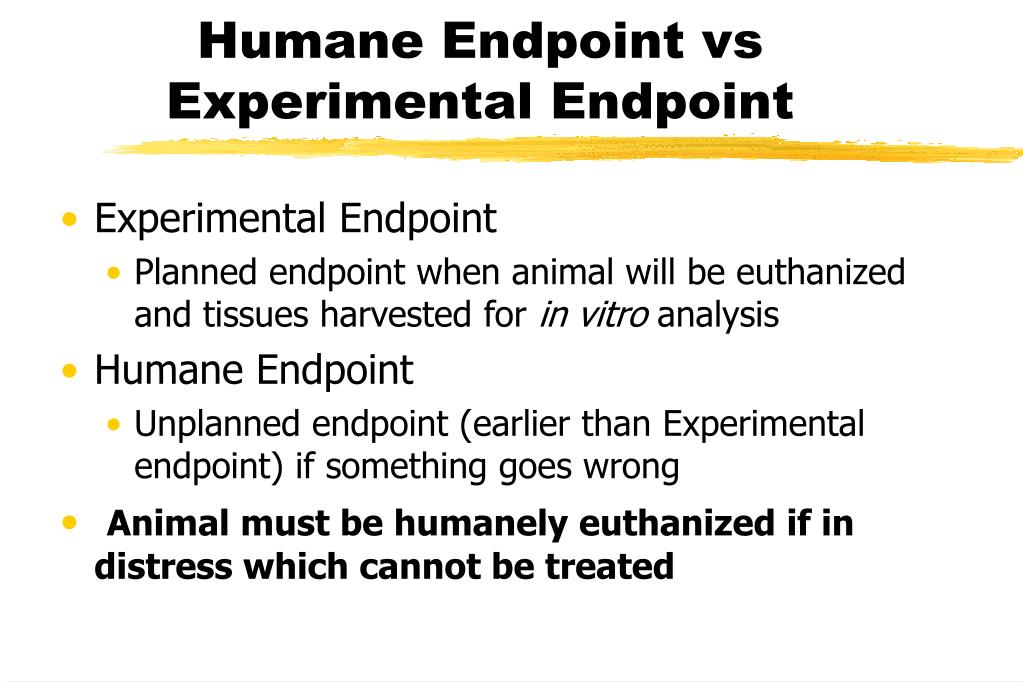 Humane Endpoint vs Experimental Endpoint

• Experimental Endpoint
  • Planned endpoint when animal will be euthanized and tissues harvested for in vitro analysis
• Humane Endpoint
  • Unplanned endpoint (earlier than Experimental endpoint) if something goes wrong
• Animal must be humanely euthanized if in distress which cannot be treated